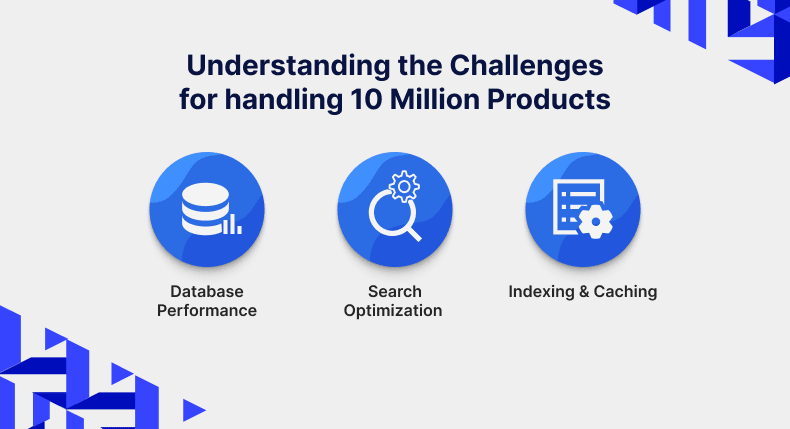 Understanding the Challenges for handling 10 Million Products

Database Performance

Search Optimization

Indexing & Caching